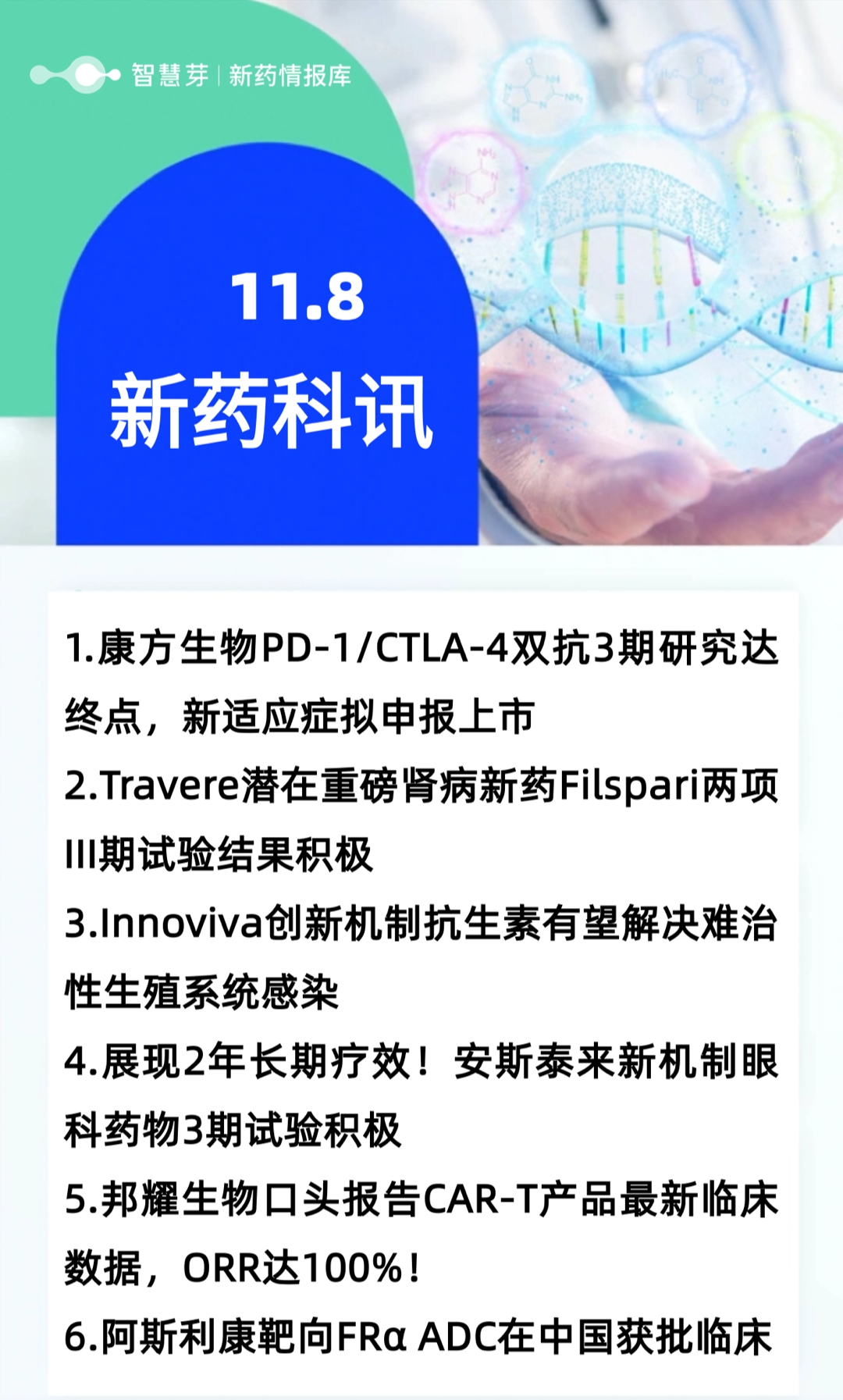 智慧芽 | 新药情报库

11.8
新药科讯

1.康方生物PD-1/CTLA-4双抗3期研究达终点，新适应症拟申报上市

2.Travere潜在重磅肾病新药Filspari两项III期试验结果积极

3.Innoviva创新机制抗生素有望解决难治性生殖系统感染

4.展现2年长期疗效！安斯泰来新机制眼科药物3期试验积极

5.邦耀生物口头报告CAR-T产品最新临床数据，ORR达100%！

6.阿斯利康靶向FRα ADC在中国获批临床